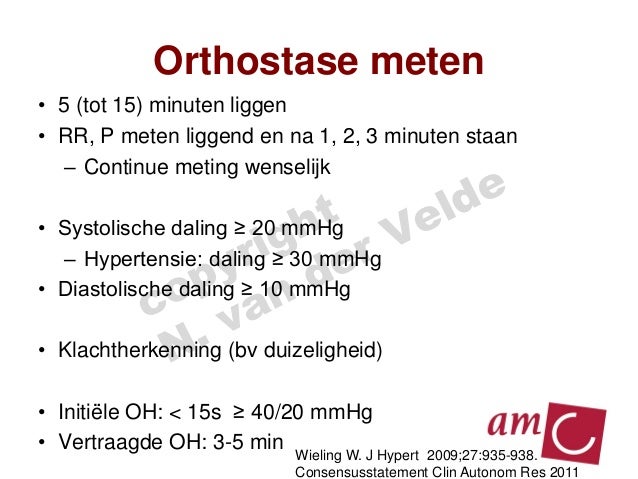 Orthostase meten

• 5 (tot 15) minuten liggen
• RR, P meten liggend en na 1, 2, 3 minuten staan
– Continue meting wenselijk

• Systolische daling ≥ 20 mmHg
– Hypertensie: daling ≥ 30 mmHg
• Diastolische daling ≥ 10 mmHg

• Klachtherkenning (bv duizeligheid)

• Initiële OH: < 15s ≥ 40/20 mmHg
• Vertraagde OH: 3-5 min

copyright N. van der Velde

amc

Wieling W. J Hypert 2009;27:935-938.
Consensusstatement Clin Autonom Res 2011